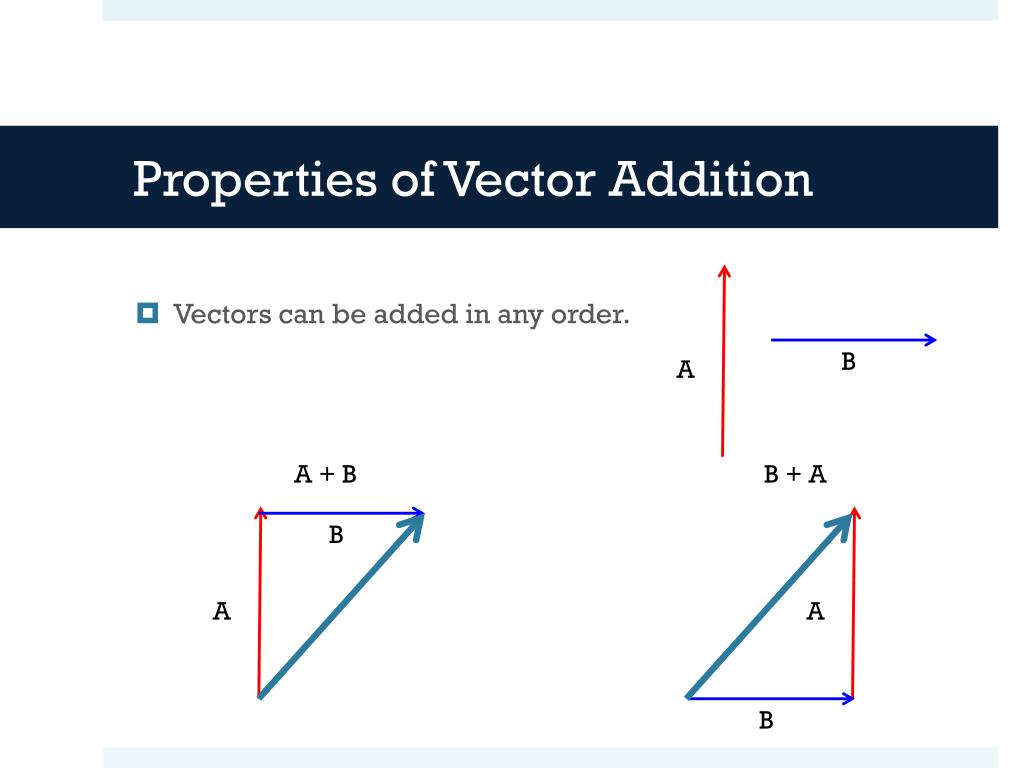 Properties of Vector Addition

Vectors can be added in any order.

A

B

A + B

B

A

B + A

A

B